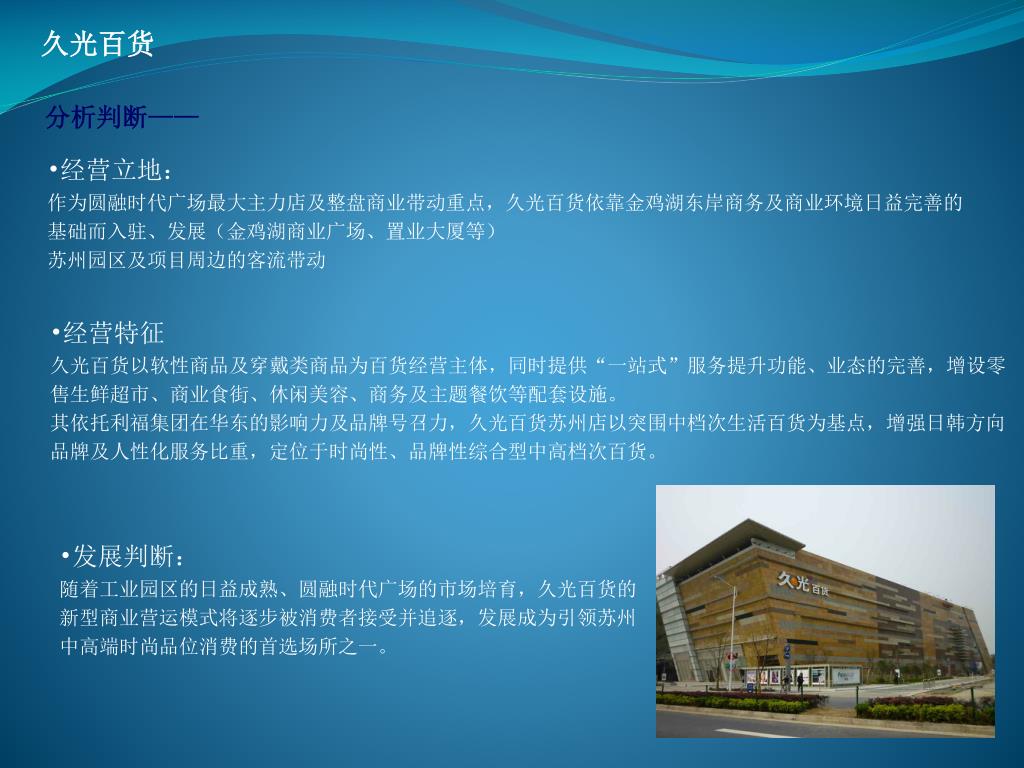 久光百货

分析判断——

•经营立地：
作为圆融时代广场最大主力店及整盘商业带动重点，久光百货依靠金鸡湖东岸商务及商业环境日益完善的基础而入驻、发展（金鸡湖商业广场、置业大厦等）
苏州园区及项目周边的客流带动

•经营特征
久光百货以软性商品及穿戴类商品为百货经营主体，同时提供“一站式”服务提升功能、业态的完善，增设零售生鲜超市、商业食街、休闲美容、商务及主题餐饮等配套设施。
其依托利福集团在华东的影响力及品牌号召力，久光百货苏州店以突围中档次生活百货为基点，增强日韩方向品牌及人性化服务比重，定位于时尚性、品牌性综合型中高档次百货。

•发展判断：
随着工业园区的日益成熟、圆融时代广场的市场培育，久光百货的新型商业营运模式将逐步被消费者接受并追逐，发展成为引领苏州中高端时尚品位消费的首选场所之一。

久光百货